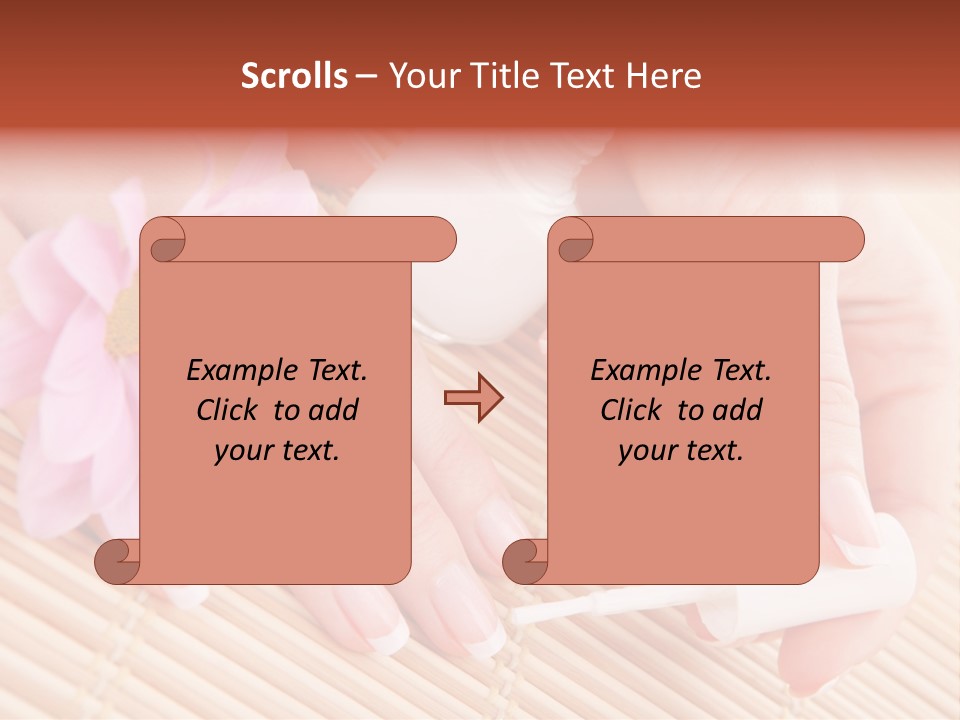 Scrolls – Your Title Text Here

Example Text. Click to add your text.

Example Text. Click to add your text.